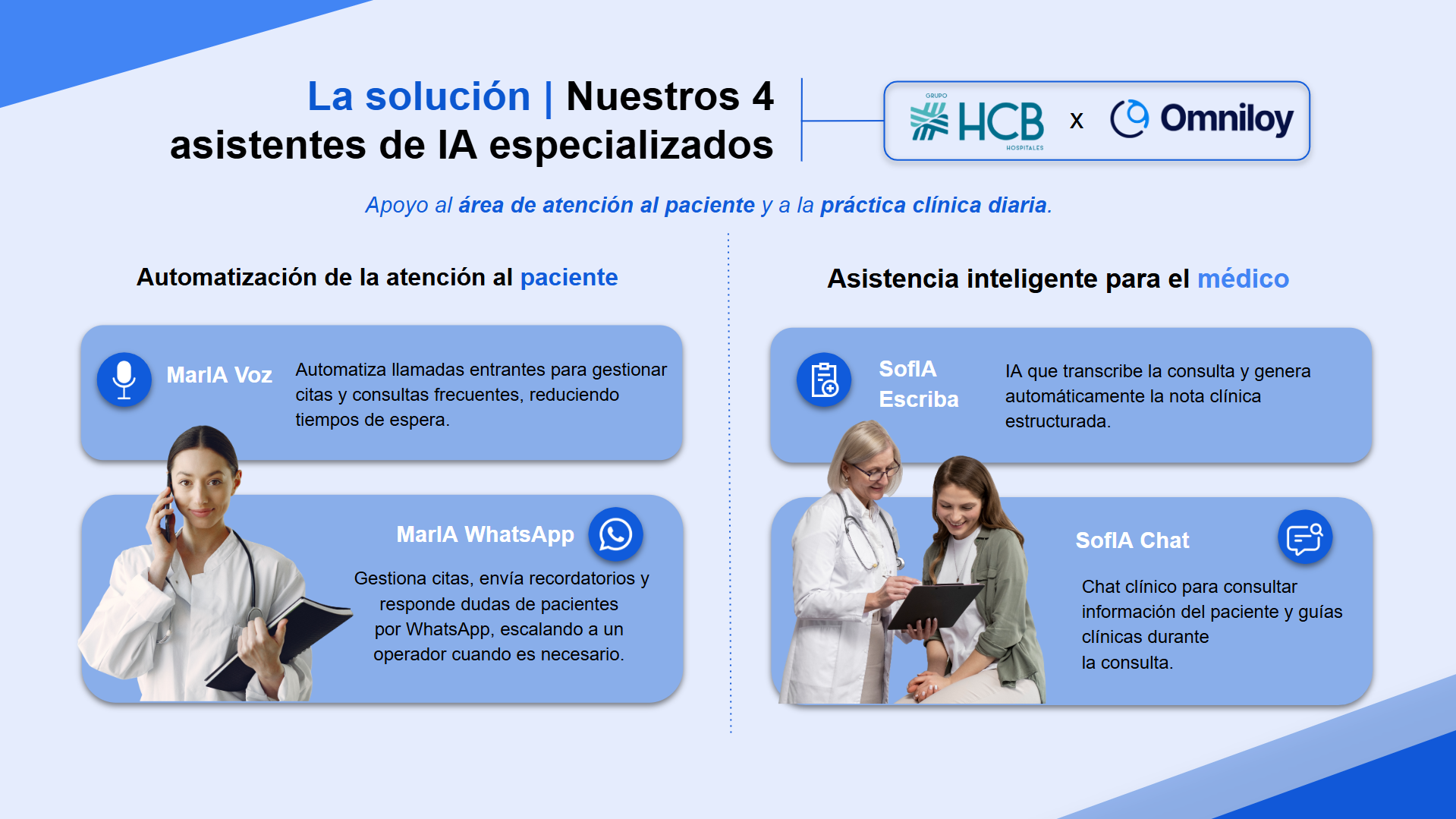 La solución | Nuestros 4 asistentes de IA especializados

GRUPO HCB HOSPITALES x Omniloy

Apoyo al área de atención al paciente y a la práctica clínica diaria.

Automatización de la atención al paciente

MarIA Voz

Automatiza llamadas entrantes para gestionar citas y consultas frecuentes, reduciendo tiempos de espera.

MarIA WhatsApp

Gestiona citas, envía recordatorios y responde dudas de pacientes por WhatsApp, escalando a un operador cuando es necesario.

Asistencia inteligente para el médico

SofIA Escriba

IA que transcribe la consulta y genera automáticamente la nota clínica estructurada.

SofIA Chat

Chat clínico para consultar información del paciente y guías clínicas durante la consulta.